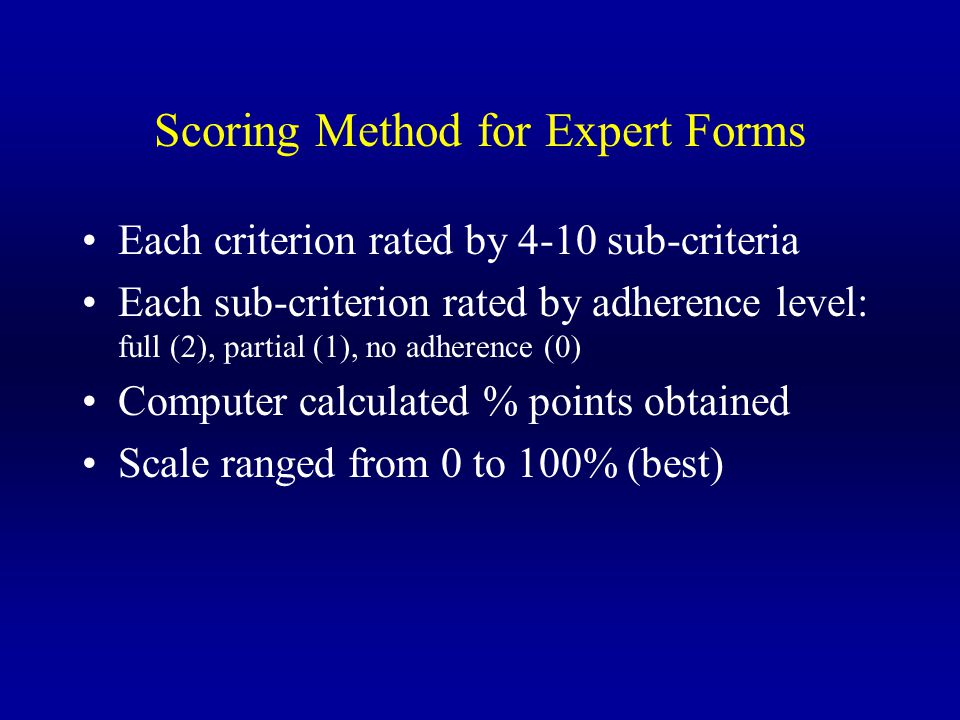 Scoring Method for Expert Forms

• Each criterion rated by 4-10 sub-criteria
• Each sub-criterion rated by adherence level: full (2), partial (1), no adherence (0)
• Computer calculated % points obtained
• Scale ranged from 0 to 100% (best)